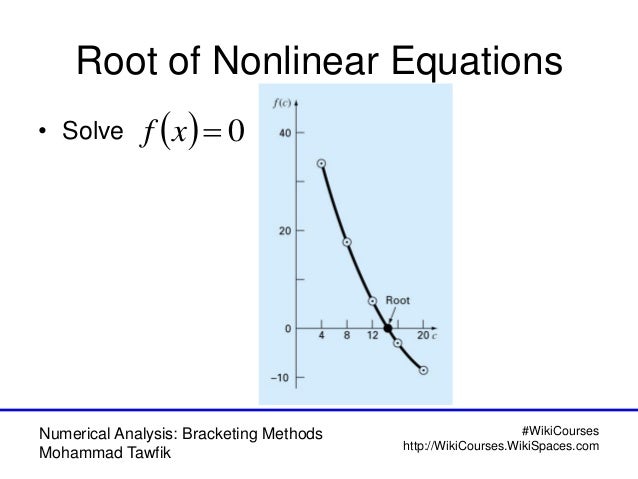 Root of Nonlinear Equations

• Solve $f(x)=0$

$f(c)$
40
20
0
−10
4 8 12 20 $c$
Root

Numerical Analysis: Bracketing Methods
Mohammad Tawfik

#WikiCourses
http://WikiCourses.WikiSpaces.com